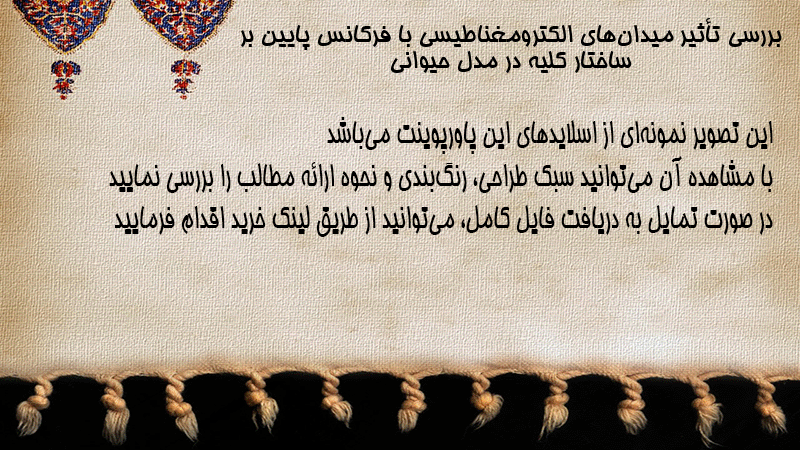 بررسی تأثیر میدان‌های الکترومغناطیسی با فرکانس پایین بر ساختار کلیه در مدل حیوانی

این تصویر نمونه‌ای از اسلایدهای این پاورپوینت می‌باشد
با مشاهده آن می‌توانید سبک طراحی، رنگ‌بندی و نحوه ارائه مطالب را بررسی نمایید
در صورت تمایل به دریافت فایل کامل، می‌توانید از طریق لینک خرید اقدام فرمایید